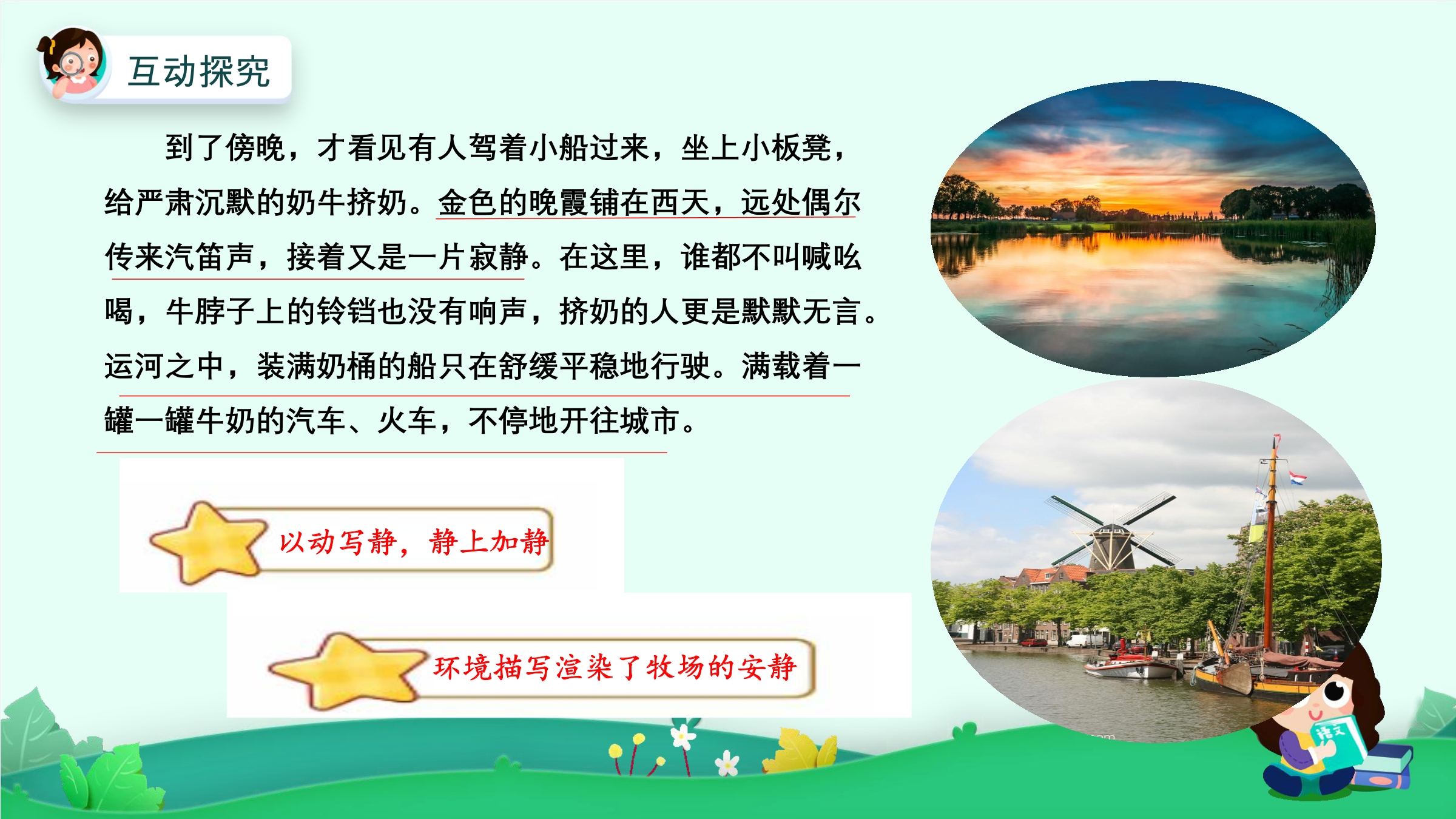 互动探究

到了傍晚，才看见有人驾着小船过来，坐上小板凳，给严肃沉默的奶牛挤奶。金色的晚霞铺在西天，远处偶尔传来汽笛声，接着又是一片寂静。在这里，谁都不叫喊吆喝，牛脖子上的铃铛也没有响声，挤奶的人更是默默无言。运河之中，装满奶桶的船只在舒缓平稳地行驶。满载着一罐一罐牛奶的汽车、火车，不停地开往城市。

以动写静，静上加静

环境描写渲染了牧场的安静

语文